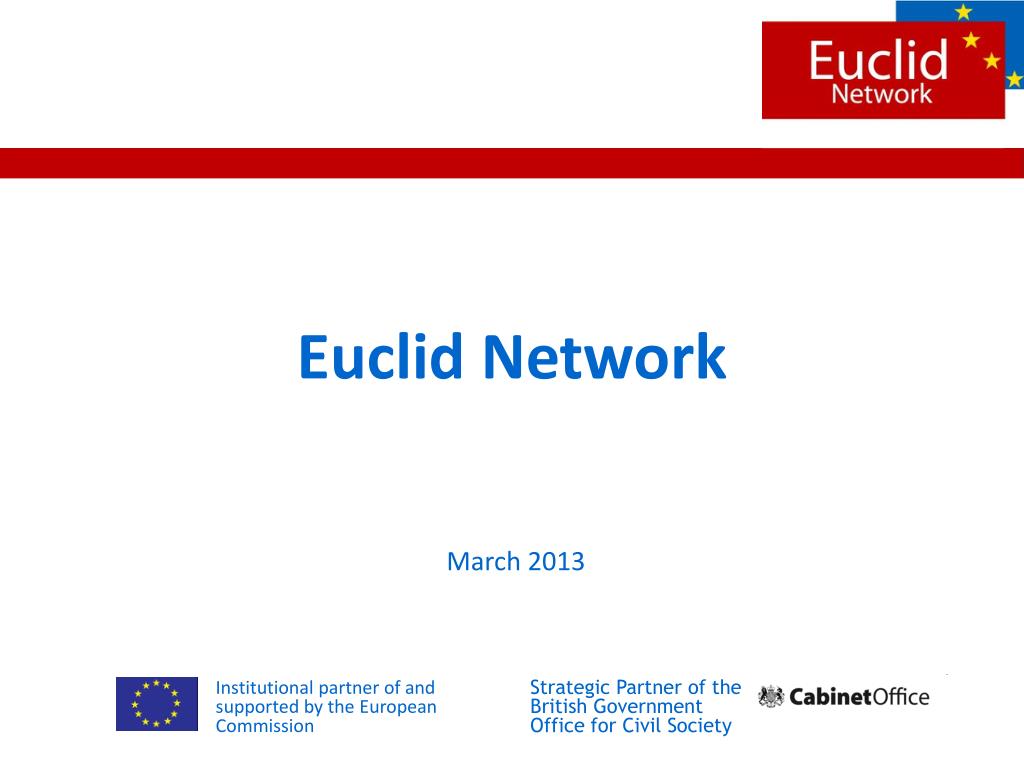 Euclid Network

Euclid Network

March 2013

Institutional partner of and supported by the European Commission

Strategic Partner of the British Government Office for Civil Society

CabinetOffice